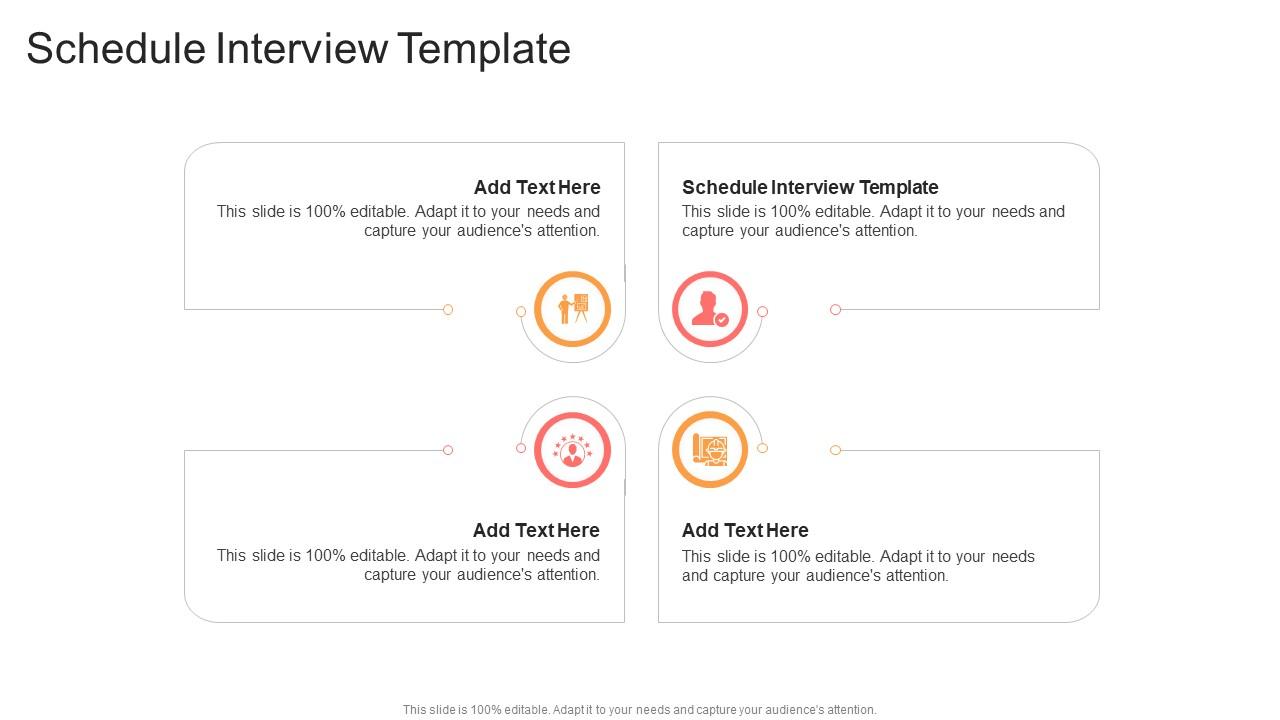 Schedule Interview Template

Add Text Here
This slide is 100% editable. Adapt it to your needs and capture your audience's attention.

Schedule Interview Template
This slide is 100% editable. Adapt it to your needs and capture your audience's attention.

Add Text Here
This slide is 100% editable. Adapt it to your needs and capture your audience's attention.

Add Text Here
This slide is 100% editable. Adapt it to your needs and capture your audience's attention.

This slide is 100% editable. Adapt it to your needs and capture your audience's attention.